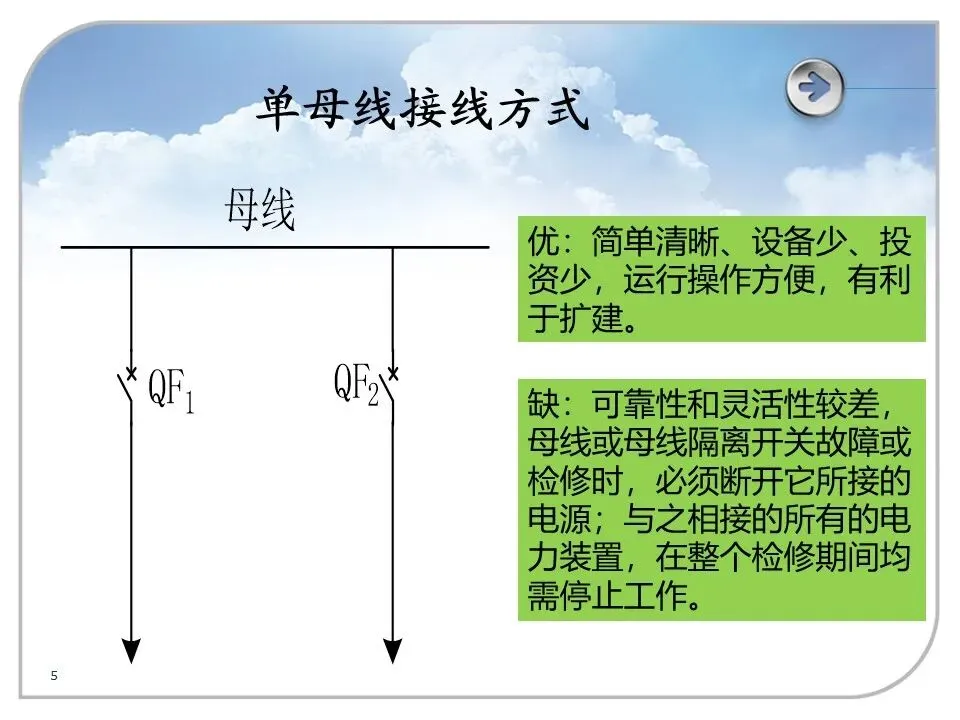 单母线接线方式

母线

$QF_1$

$QF_2$

优：简单清晰、设备少、投资少，运行操作方便，有利于扩建。

缺：可靠性和灵活性较差，母线或母线隔离开关故障或检修时，必须断开它所接的电源；与之相接的所有的电力装置，在整个检修期间均需停止工作。

5